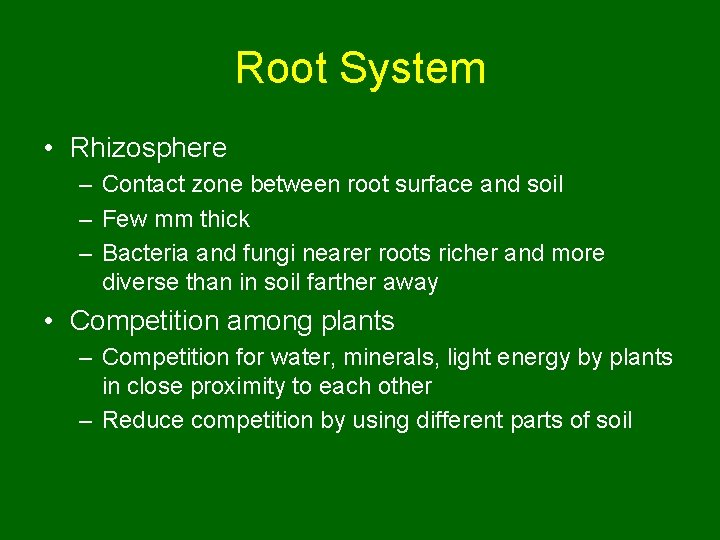 Root System

• Rhizosphere
– Contact zone between root surface and soil
– Few mm thick
– Bacteria and fungi nearer roots richer and more diverse than in soil farther away

• Competition among plants
– Competition for water, minerals, light energy by plants in close proximity to each other
– Reduce competition by using different parts of soil